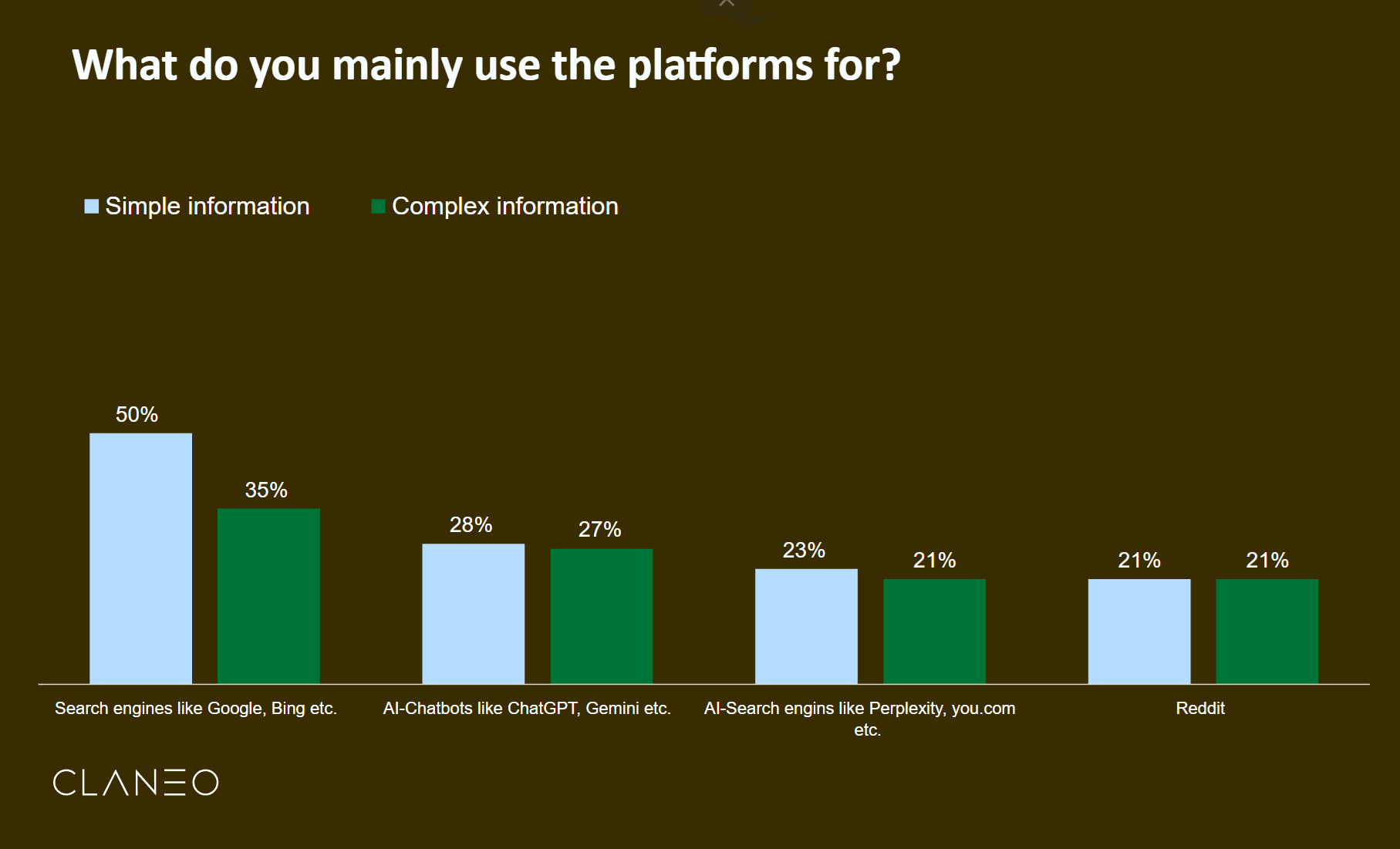 What do you mainly use the platforms for?

Simple information Complex information

50%
35%
28%
27%
23%
21%
21%
21%

Search engines like Google, Bing etc.
AI-Chatbots like ChatGPT, Gemini etc.
AI-Search engins like Perplexity, you.com etc.
Reddit

CLANEO